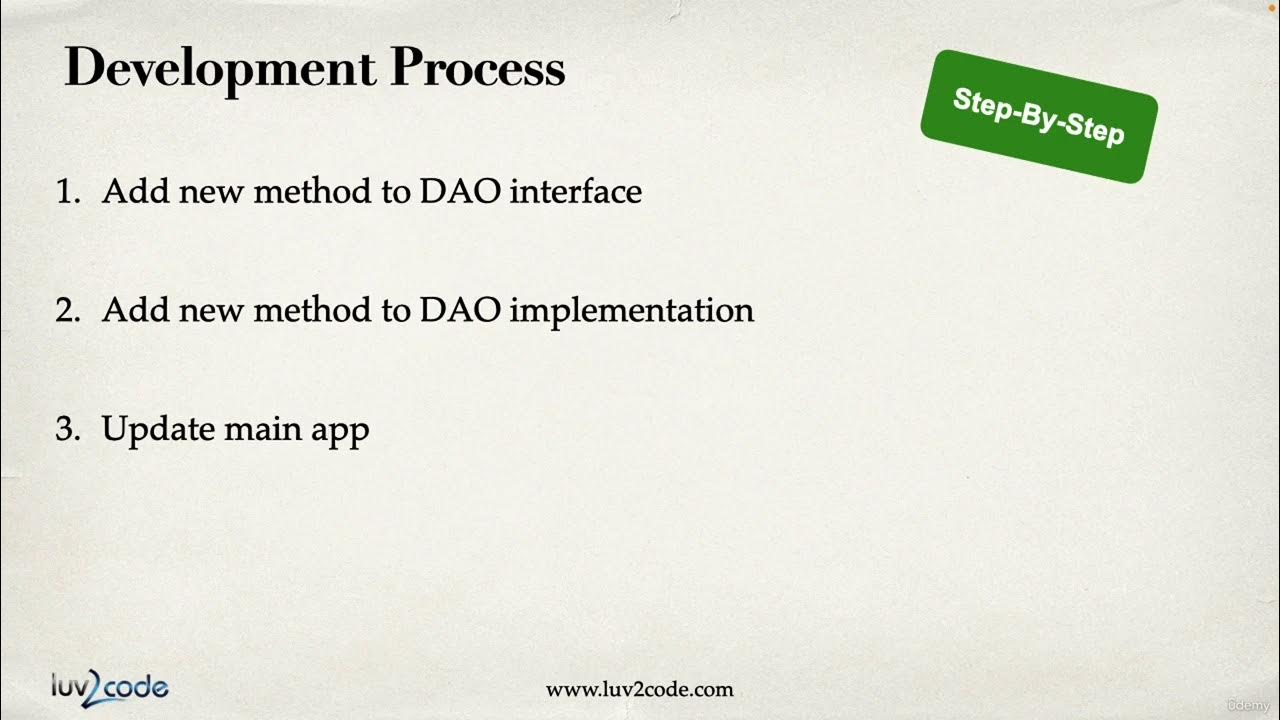 Development Process

Step-By-Step

1. Add new method to DAO interface

2. Add new method to DAO implementation

3. Update main app

luv2code

www.luv2code.com

Udemy